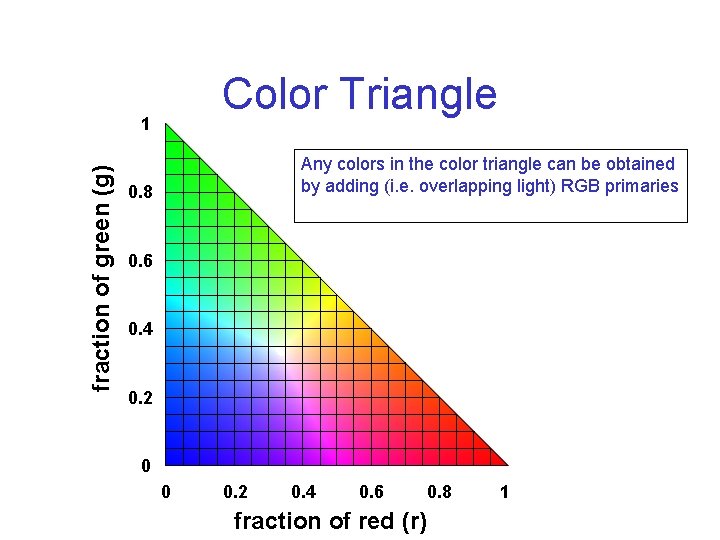 Color Triangle

Any colors in the color triangle can be obtained by adding (i.e. overlapping light) RGB primaries

fraction of green (g)

1
0.8
0.6
0.4
0.2
0

0
0.2
0.4
0.6
0.8
1

fraction of red (r)